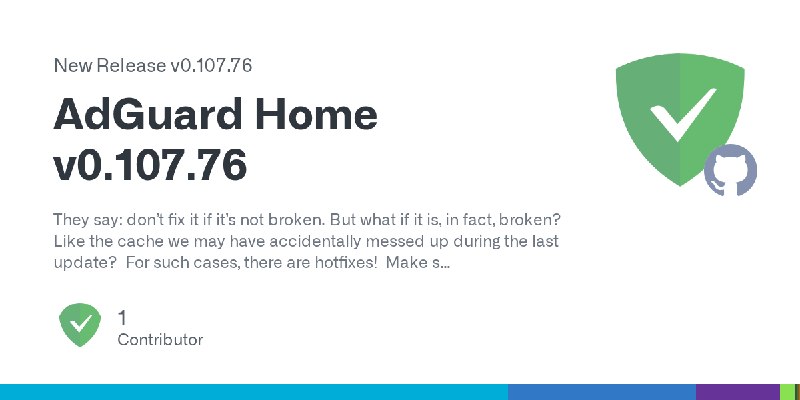 New Release v0.107.76

AdGuard Home v0.107.76

They say: don't fix it if it's not broken. But what if it is, in fact, broken? Like the cache we may have accidentally messed up during the last update? For such cases, there are hotfixes! Make s...

1
Contributor